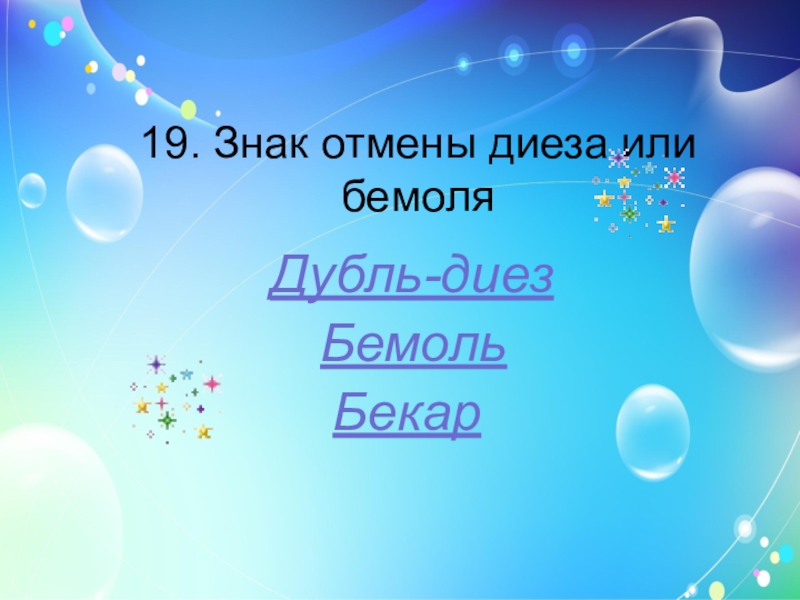 19. Знак отмены диеза или бемоля

Дубль-диез

Бемоль

Бекар